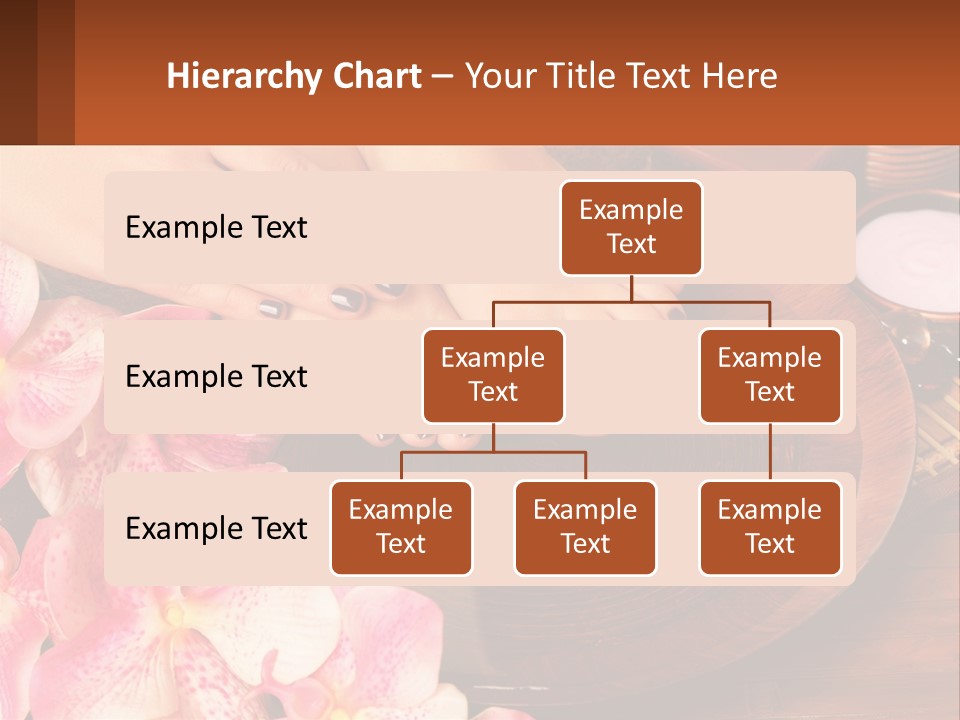 Hierarchy Chart – Your Title Text Here

Example Text

Example Text

Example Text

Example Text

Example Text

Example Text

Example Text

Example Text

Example Text